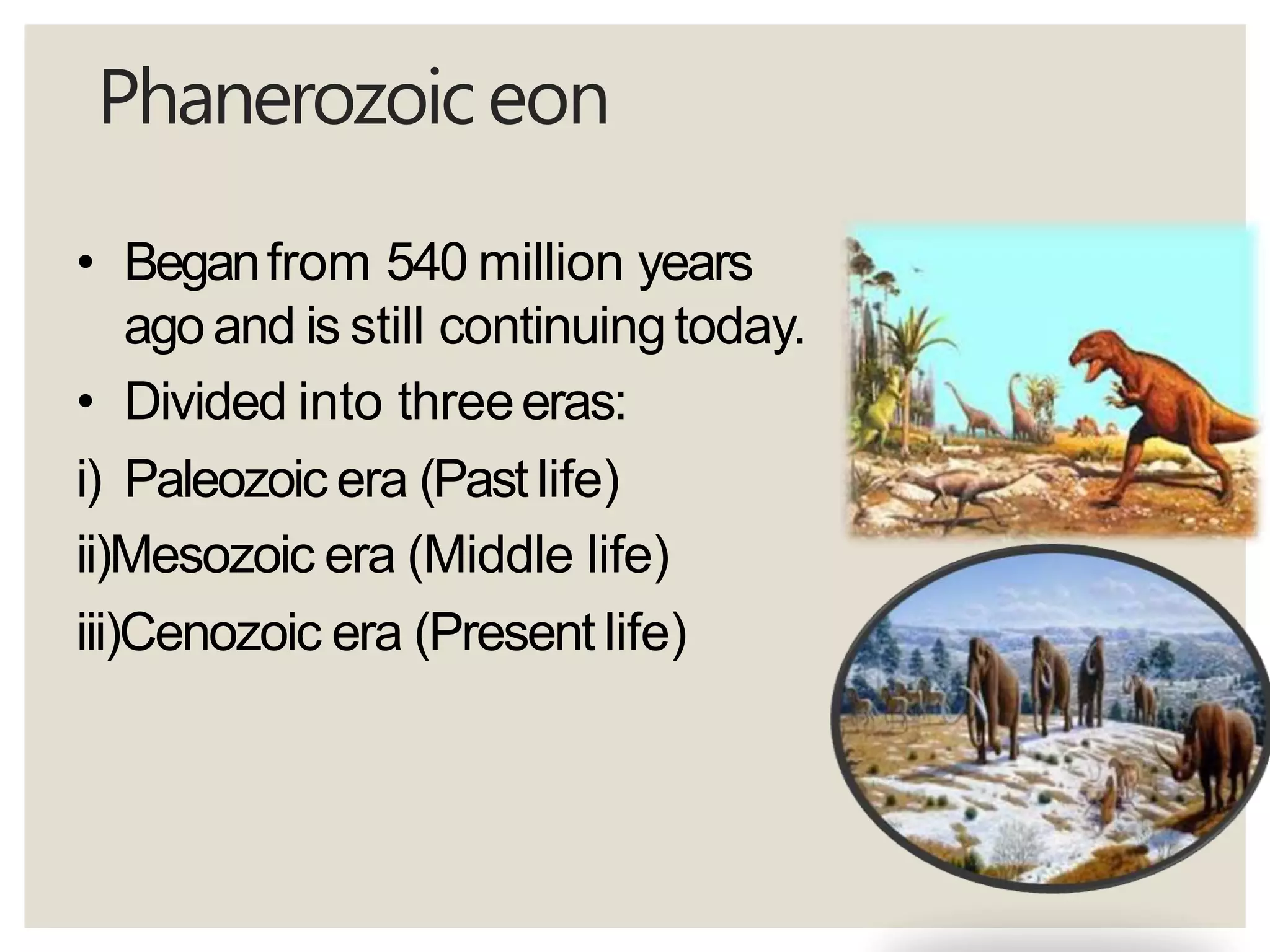 Phanerozoic eon

• Began from 540 million years ago and is still continuing today.
• Divided into three eras:
i) Paleozoic era (Past life)
ii)Mesozoic era (Middle life)
iii)Cenozoic era (Present life)